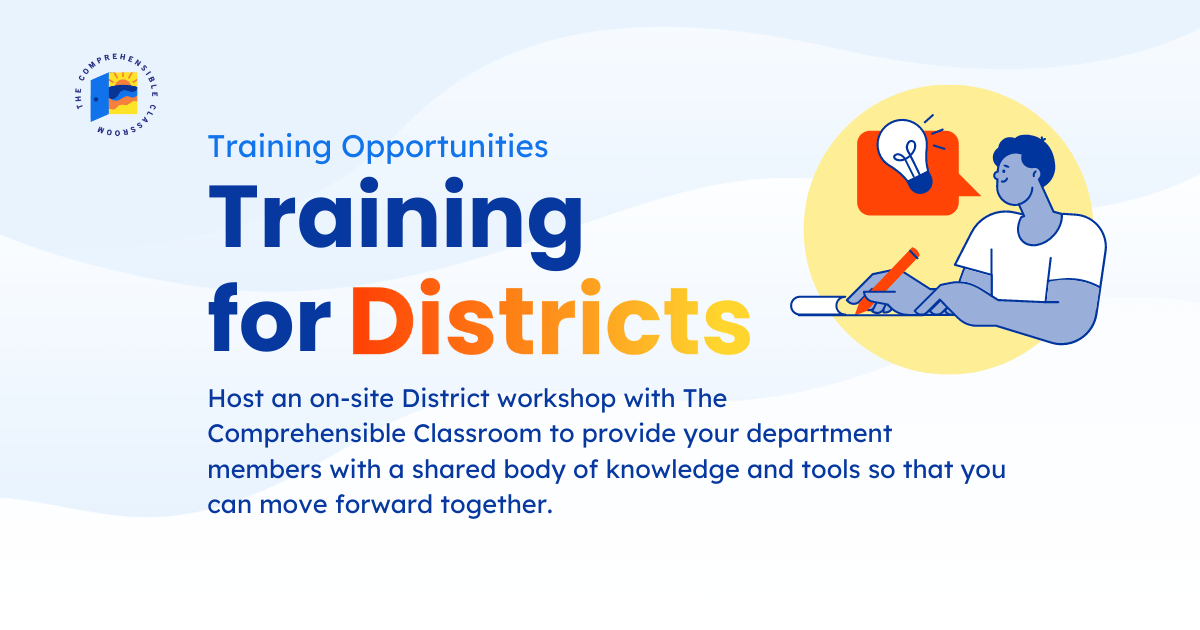 THE COMPREHENSIBLE CLASSROOM

Training Opportunities

Training for Districts

Host an on-site District workshop with The Comprehensible Classroom to provide your department members with a shared body of knowledge and tools so that you can move forward together.